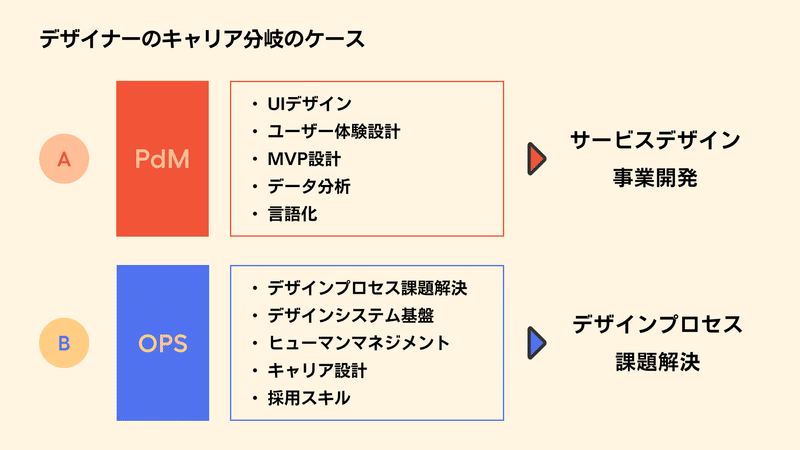 デザイナーのキャリア分岐のケース

A

PdM

・UIデザイン
・ユーザー体験設計
・MVP設計
・データ分析
・言語化

サービスデザイン
事業開発

B

OPS

・デザインプロセス課題解決
・デザインシステム基盤
・ヒューマンマネジメント
・キャリア設計
・採用スキル

デザインプロセス
課題解決